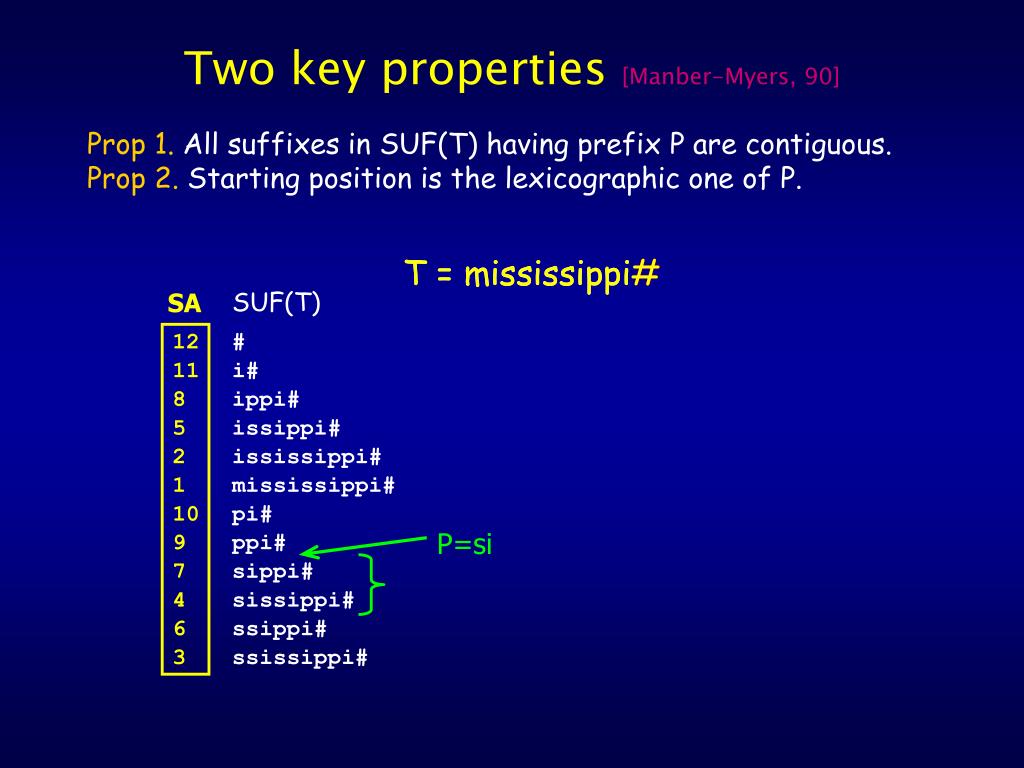 Two key properties [Manber-Myers, 90]

Prop 1. All suffixes in SUF(T) having prefix P are contiguous.
Prop 2. Starting position is the lexicographic one of P.

T = mississippi#

| SA | SUF(T) |
|---|---|
| 12 | # |
| 11 | i# |
| 8 | ippi# |
| 5 | issippi# |
| 2 | ississippi# |
| 1 | mississippi# |
| 10 | pi# |
| 9 | ppi# |
| 7 | sippi# |
| 4 | sissippi# |
| 6 | ssippi# |
| 3 | ssissippi# |

P=si